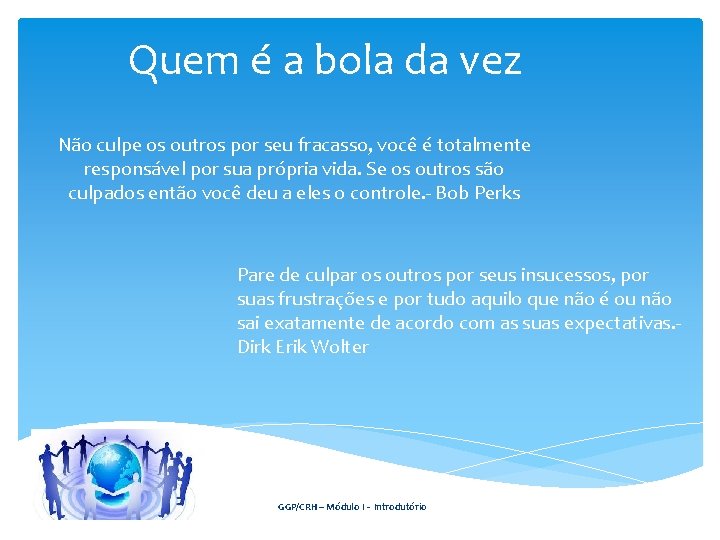 Quem é a bola da vez

Não culpe os outros por seu fracasso, você é totalmente responsável por sua própria vida. Se os outros são culpados então você deu a eles o controle.- Bob Perks

Pare de culpar os outros por seus insucessos, por suas frustrações e por tudo aquilo que não é ou não sai exatamente de acordo com as suas expectativas.- Dirk Erik Wolter

GGP/CRH – Módulo I - Introdutório